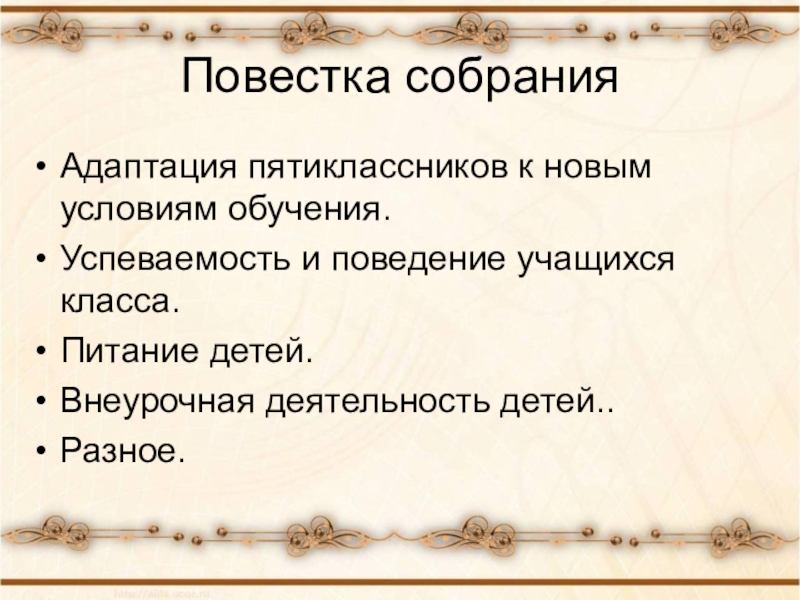 Повестка собрания

• Адаптация пятиклассников к новым условиям обучения.
• Успеваемость и поведение учащихся класса.
• Питание детей.
• Внеурочная деятельность детей..
• Разное.

http://aida.ucoz.ru